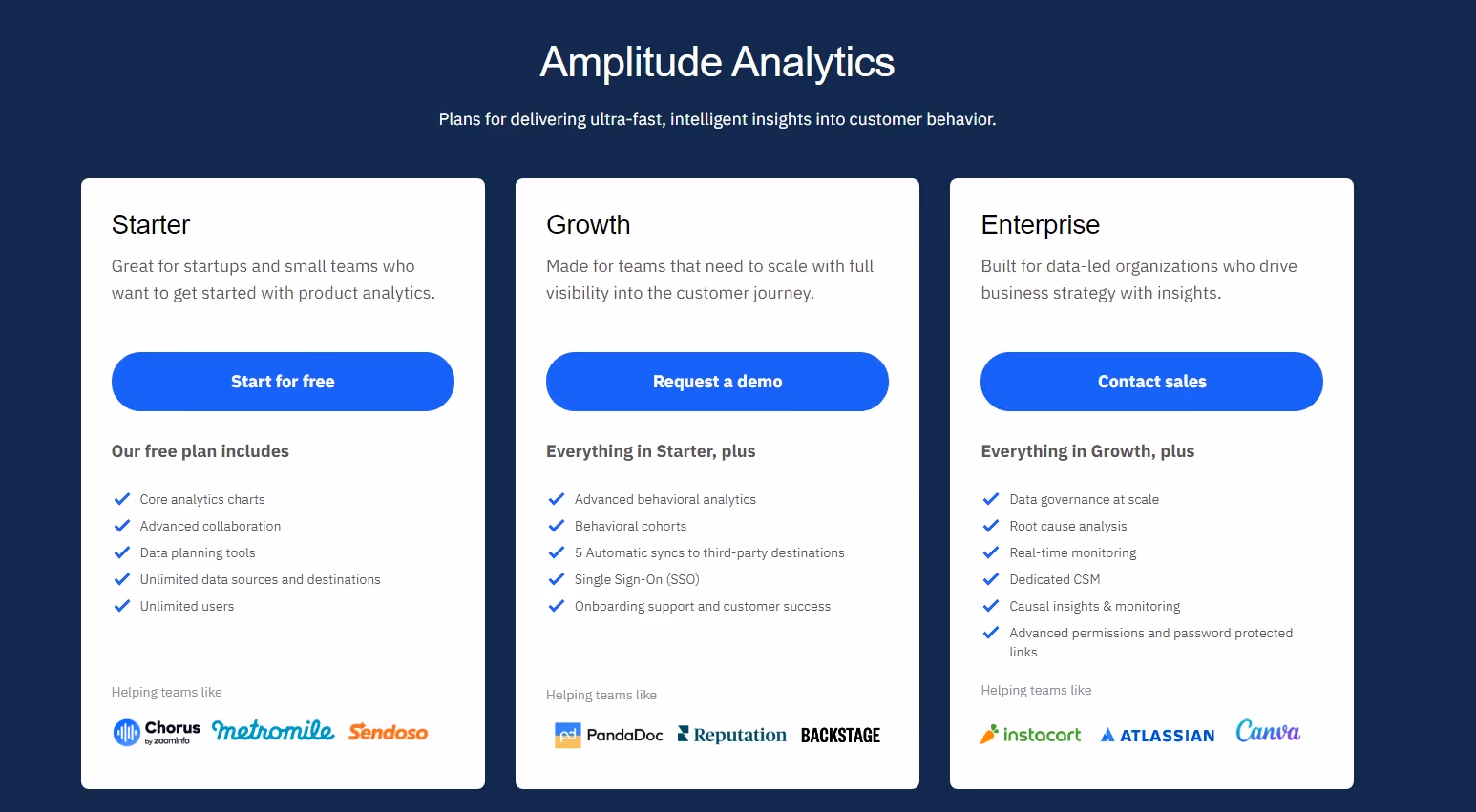 Amplitude Analytics

Plans for delivering ultra-fast, intelligent insights into customer behavior.

Starter

Great for startups and small teams who want to get started with product analytics.

Start for free

Our free plan includes

Core analytics charts
Advanced collaboration
Data planning tools
Unlimited data sources and destinations
Unlimited users

Helping teams like

Chorus by zoominfo metromile Sendoso

Growth

Made for teams that need to scale with full visibility into the customer journey.

Request a demo

Everything in Starter, plus

Advanced behavioral analytics
Behavioral cohorts
5 Automatic syncs to third-party destinations
Single Sign-On (SSO)
Onboarding support and customer success

Helping teams like

pd PandaDoc Reputation BACKSTAGE

Enterprise

Built for data-led organizations who drive business strategy with insights.

Contact sales

Everything in Growth, plus

Data governance at scale
Root cause analysis
Real-time monitoring
Dedicated CSM
Causal insights & monitoring
Advanced permissions and password protected links

Helping teams like

instacart ATLASSIAN Canva